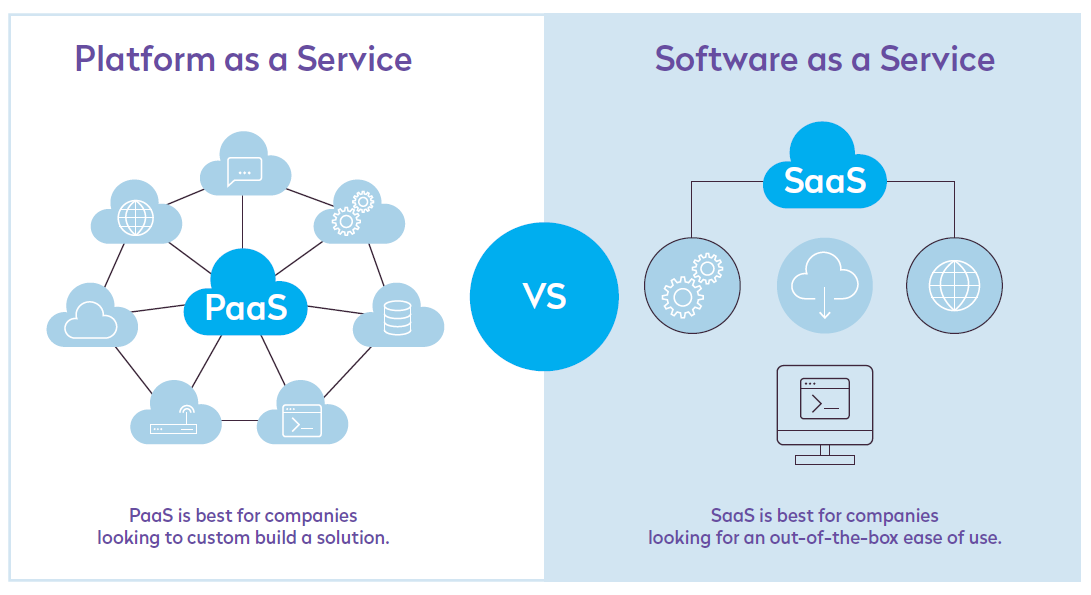 Platform as a Service

PaaS

PaaS is best for companies looking to custom build a solution.

VS

Software as a Service

SaaS

SaaS is best for companies looking for an out-of-the-box ease of use.